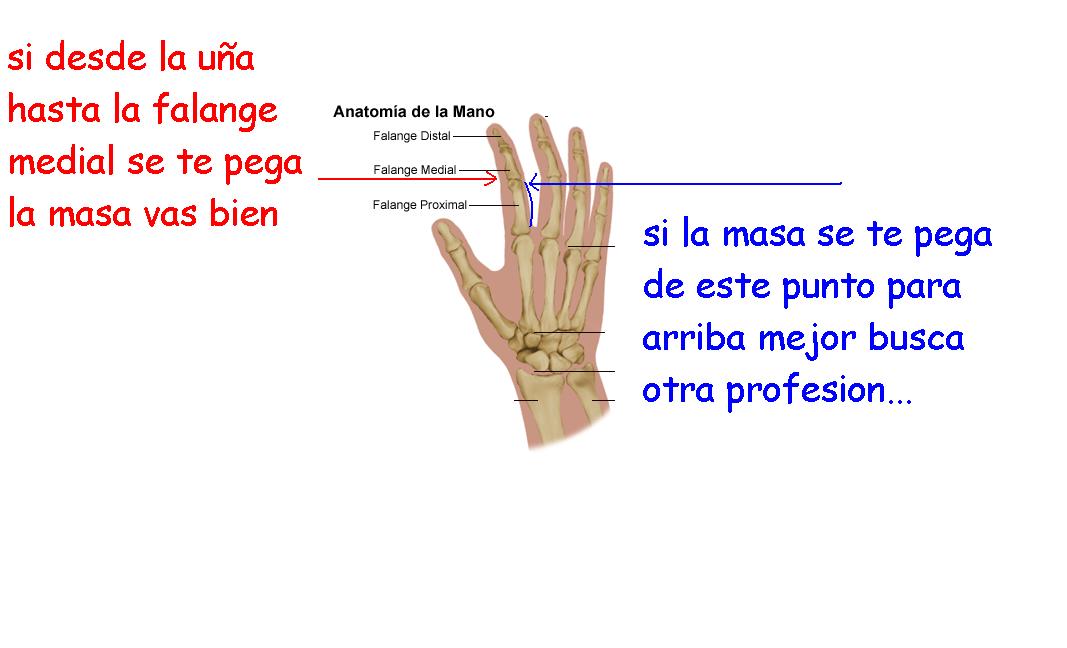 si desde la uña hasta la falange medial se te pega la masa vas bien

Anatomía de la Mano

Falange Distal

Falange Medial

Falange Proximal

si la masa se te pega de este punto para arriba mejor busca otra profesion...